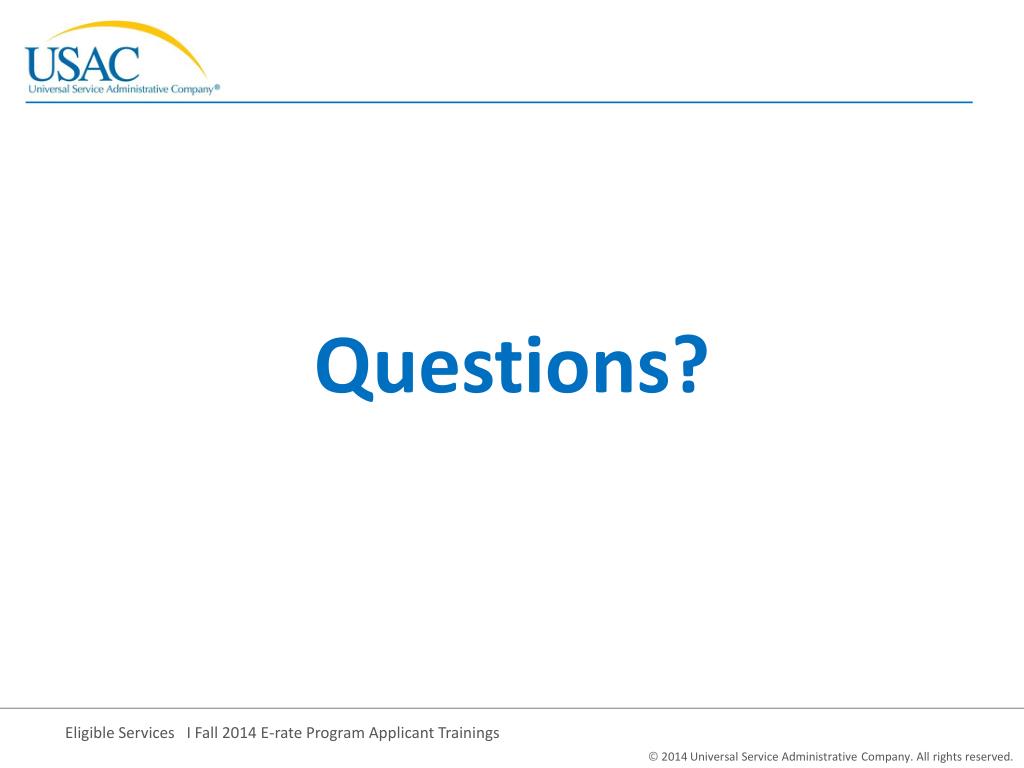 USAC
Universal Service Administrative Company®

Questions?

Eligible Services I Fall 2014 E-rate Program Applicant Trainings

© 2014 Universal Service Administrative Company. All rights reserved.